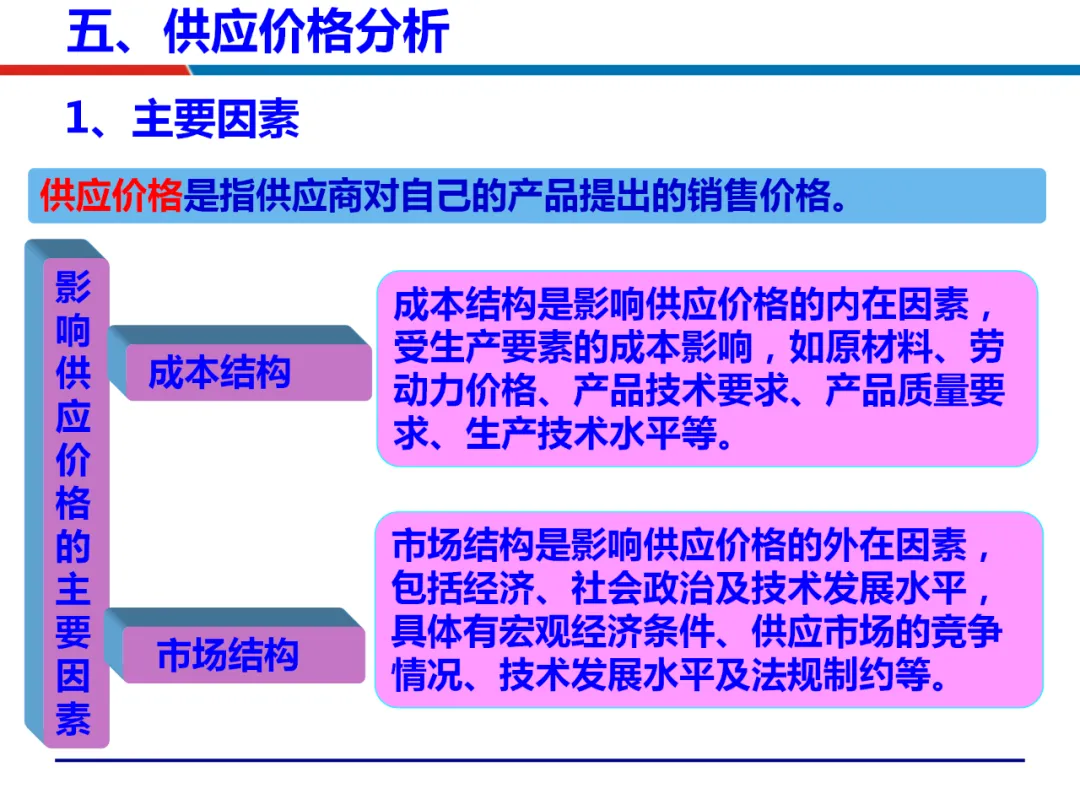 五、供应价格分析

1、主要因素

供应价格是指供应商对自己的产品提出的销售价格。

影响供应价格的主要因素

成本结构

成本结构是影响供应价格的内在因素，受生产要素的成本影响，如原材料、劳动力价格、产品技术要求、产品质量要求、生产技术水平等。

市场结构

市场结构是影响供应价格的外在因素，包括经济、社会政治及技术发展水平，具体有宏观经济条件、供应市场的竞争情况、技术发展水平及法规制约等。